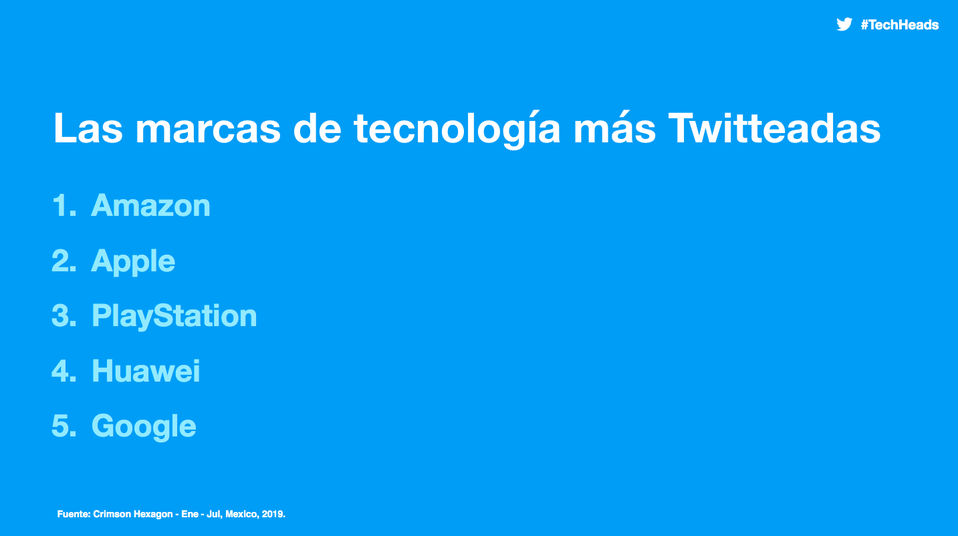 #TechHeads

Las marcas de tecnología más Twitteadas

1. Amazon
2. Apple
3. PlayStation
4. Huawei
5. Google

Fuente: Crimson Hexagon - Ene - Jul, Mexico, 2019.